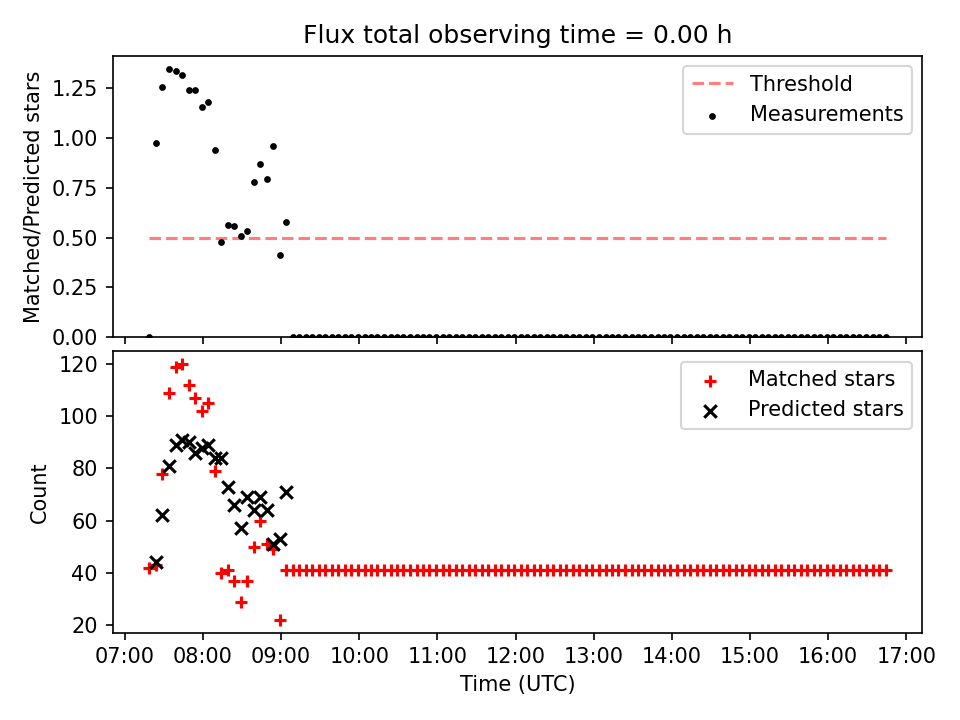 Flux total observing time = 0.00 h

Matched/Predicted stars

1.25
1.00
0.75
0.50
0.25
0.00

Threshold
Measurements

Count

120
100
80
60
40
20

Matched stars
Predicted stars

07:00 08:00 09:00 10:00 11:00 12:00 13:00 14:00 15:00 16:00 17:00

Time (UTC)